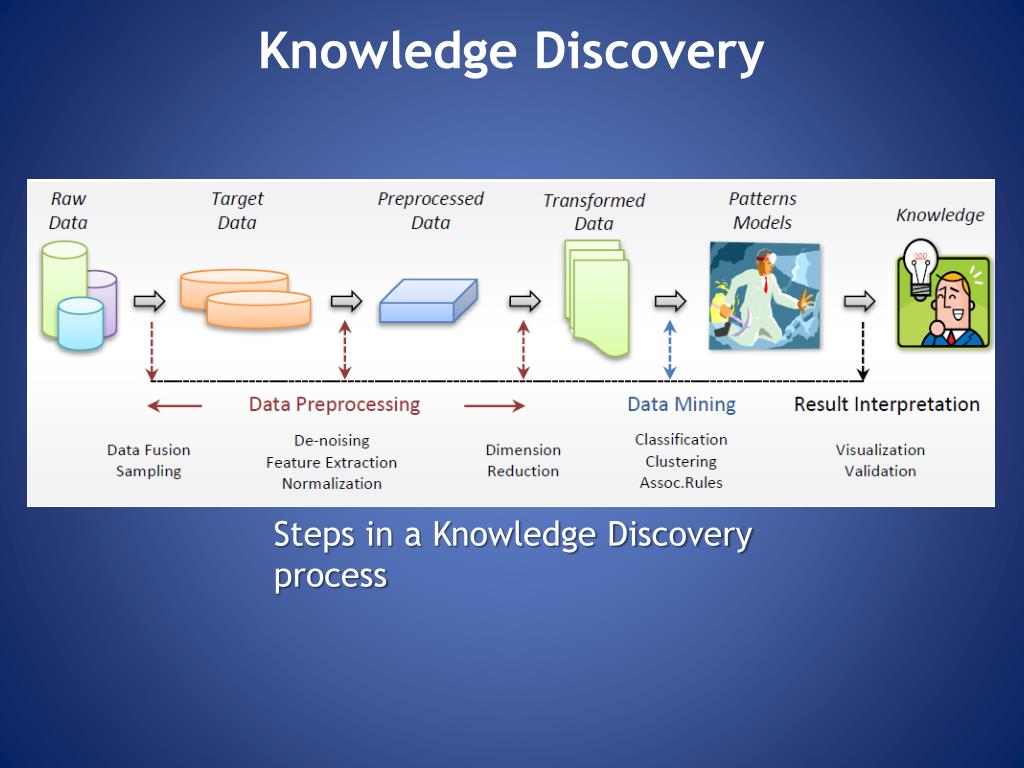 Knowledge Discovery

Raw Data

Target Data

Preprocessed Data

Transformed Data

Patterns Models

Knowledge

Data Preprocessing

Data Mining

Result Interpretation

Data Fusion
Sampling

De-noising
Feature Extraction
Normalization

Dimension
Reduction

Classification
Clustering
Assoc.Rules

Visualization
Validation

Steps in a Knowledge Discovery process